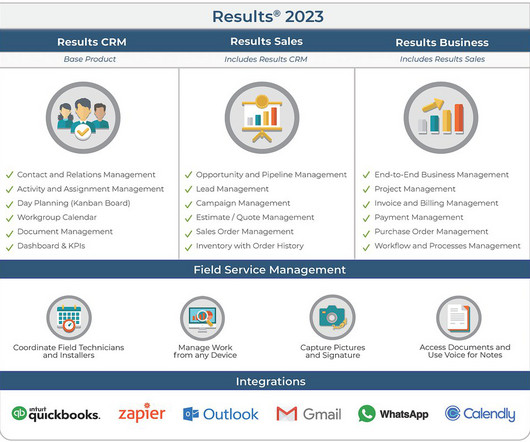 Results® 2023

Results CRM
Base Product

✓ Contact and Relations Management
✓ Activity and Assignment Management
✓ Day Planning (Kanban Board)
✓ Workgroup Calendar
✓ Document Management
✓ Dashboard & KPIs

Results Sales
Includes Results CRM

✓ Opportunity and Pipeline Management
✓ Lead Management
✓ Campaign Management
✓ Estimate / Quote Management
✓ Sales Order Management
✓ Inventory with Order History

Results Business
Includes Results Sales

✓ End-to-End Business Management
✓ Project Management
✓ Invoice and Billing Management
✓ Payment Management
✓ Purchase Order Management
✓ Workflow and Processes Management

Field Service Management

Coordinate Field Technicians and Installers

Manage Work from any Device

Capture Pictures and Signature

Access Documents and Use Voice for Notes

Integrations

intuit quickbooks. zapier Outlook Gmail WhatsApp Calendly